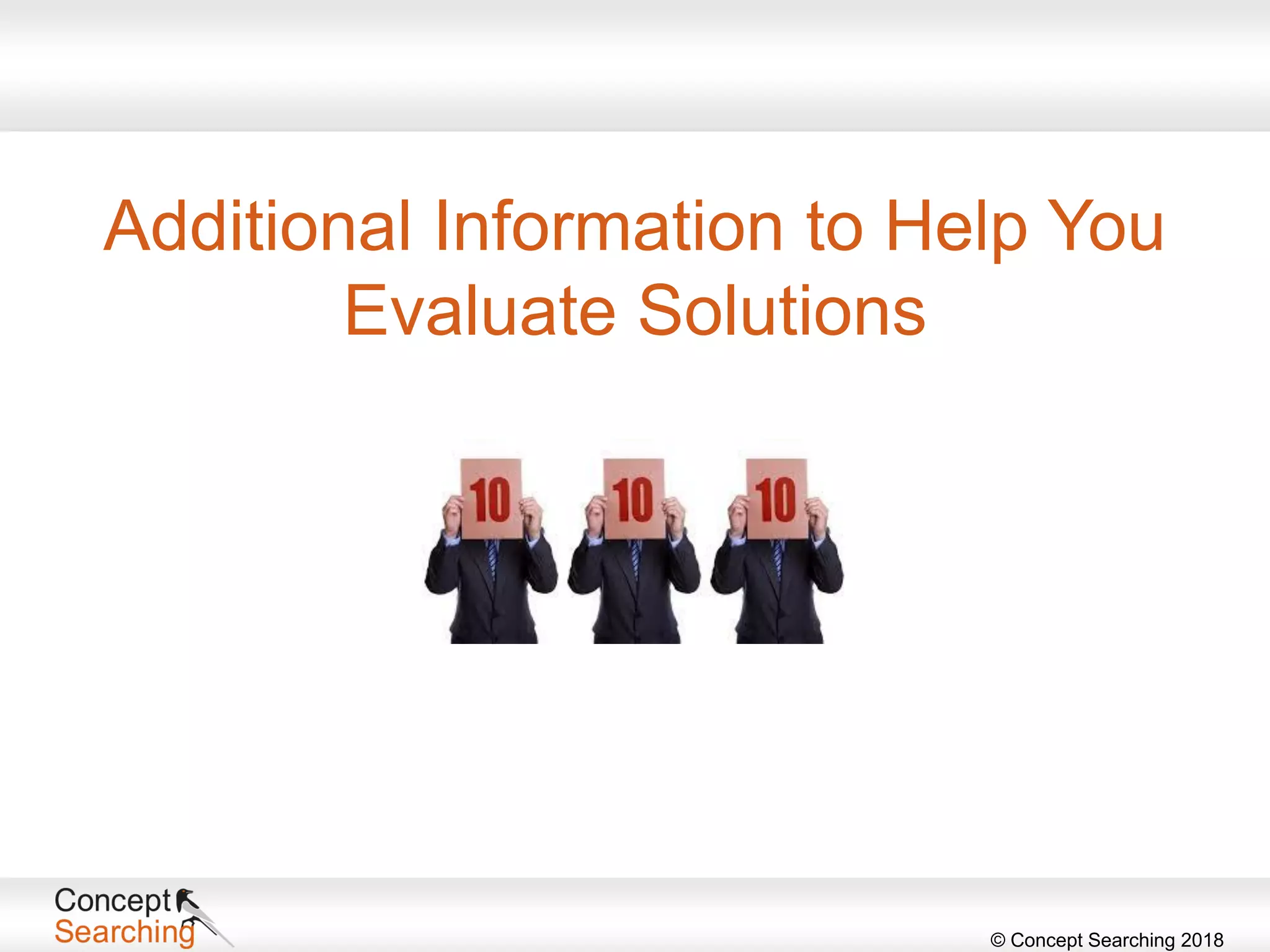 Additional Information to Help You Evaluate Solutions

10 10 10

Concept Searching

© Concept Searching 2018